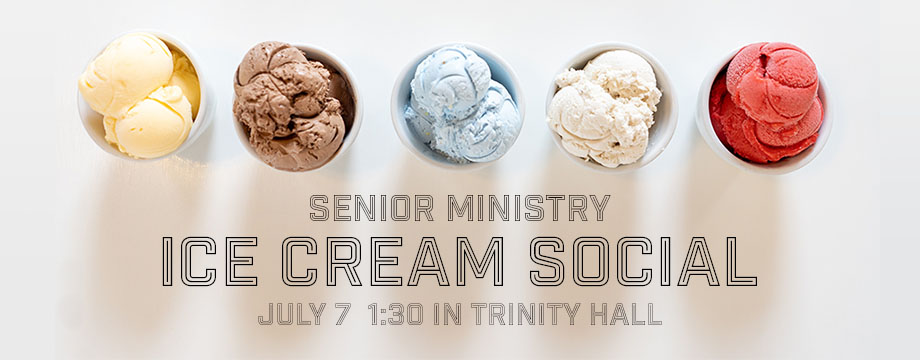 SENIOR MINISTRY
ICE CREAM SOCIAL
JULY 7 1:30 IN TRINITY HALL